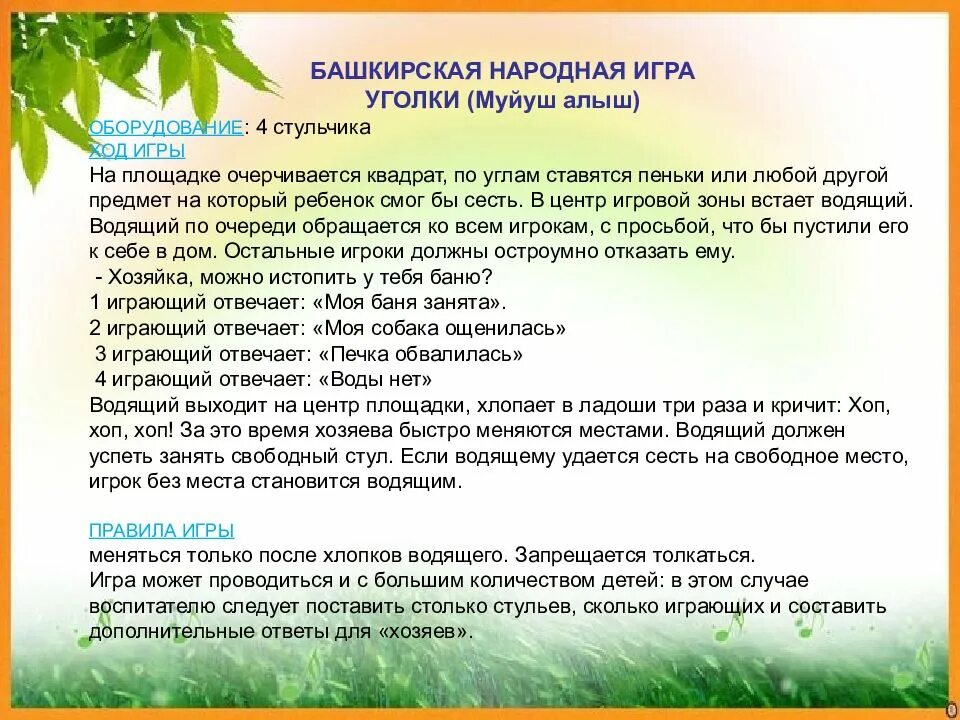 БАШКИРСКАЯ НАРОДНАЯ ИГРА
УГОЛКИ (Муйуш алыш)

ОБОРУДОВАНИЕ: 4 стульчика
ХОД ИГРЫ
На площадке очерчивается квадрат, по углам ставятся пеньки или любой другой предмет на который ребенок смог бы сесть. В центр игровой зоны встает водящий. Водящий по очереди обращается ко всем игрокам, с просьбой, что бы пустили его к себе в дом. Остальные игроки должны остроумно отказать ему.
- Хозяйка, можно истопить у тебя баню?
1 играющий отвечает: «Моя баня занята».
2 играющий отвечает: «Моя собака ощенилась»
3 играющий отвечает: «Печка обвалилась»
4 играющий отвечает: «Воды нет»
Водящий выходит на центр площадки, хлопает в ладоши три раза и кричит: Хоп, хоп, хоп! За это время хозяева быстро меняются местами. Водящий должен успеть занять свободный стул. Если водящему удается сесть на свободное место, игрок без места становится водящим.

ПРАВИЛА ИГРЫ
меняться только после хлопков водящего. Запрещается толкаться.
Игра может проводиться и с большим количеством детей: в этом случае воспитателю следует поставить столько стульев, сколько играющих и составить дополнительные ответы для «хозяев».